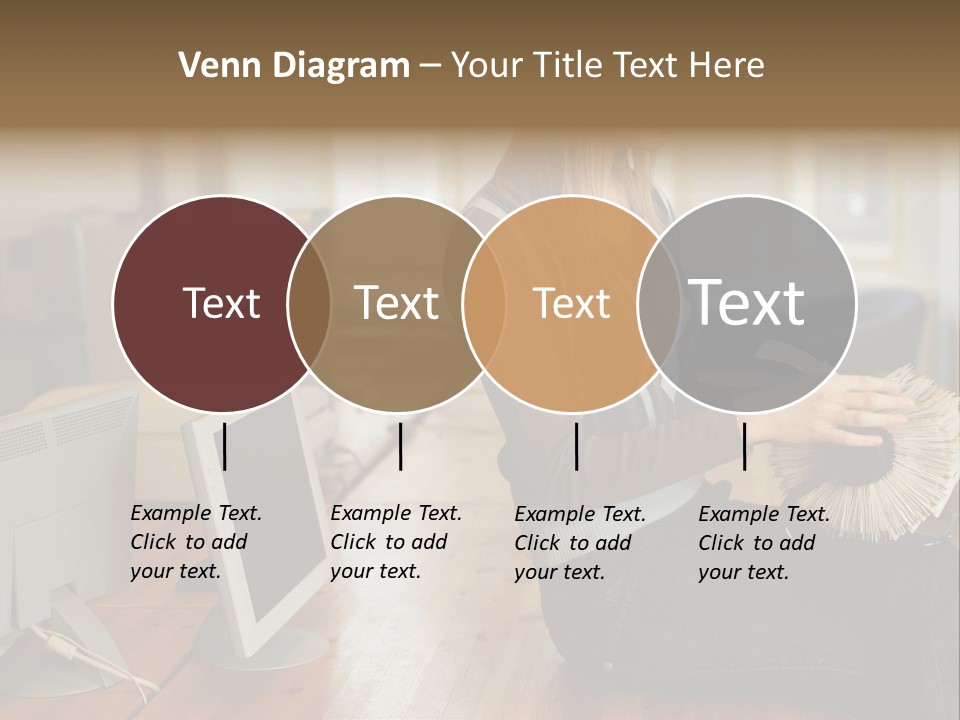 Venn Diagram – Your Title Text Here

Text

Text

Text

Text

Example Text. Click to add your text.

Example Text. Click to add your text.

Example Text. Click to add your text.

Example Text. Click to add your text.